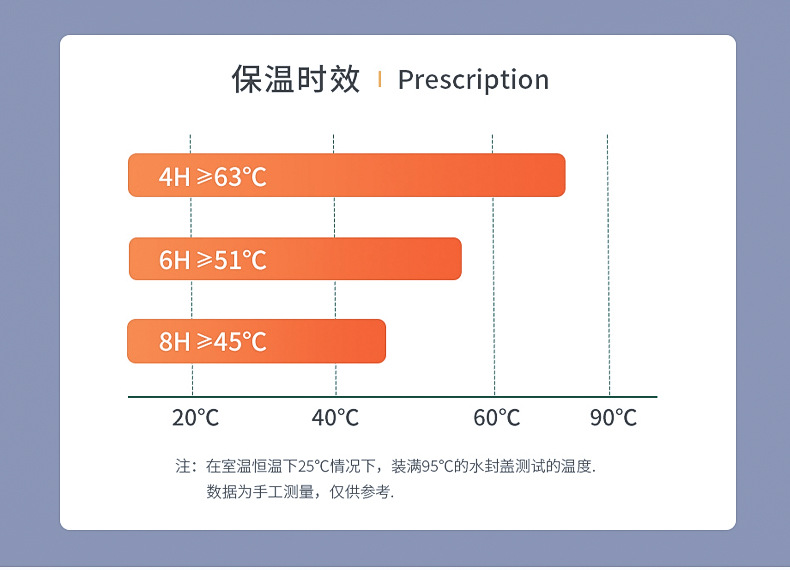 保温时效 | Prescription

4H ≥63℃

6H ≥51℃

8H ≥45℃

20℃ 40℃ 60℃ 90℃

注：在室温恒温下25℃情况下，装满95℃的水封盖测试的温度.
数据为手工测量，仅供参考.